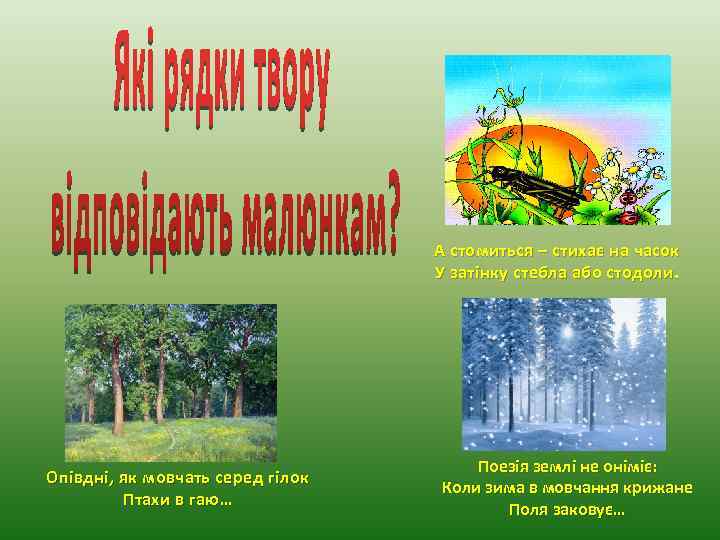 Які рядки твору відповідають малюнкам?

А стомиться – стихає на часок
У затінку стебла або стодоли.

Опівдні, як мовчать серед гілок
Птахи в гаю…

Поезія землі не оніміє:
Коли зима в мовчання крижане
Поля заковує…